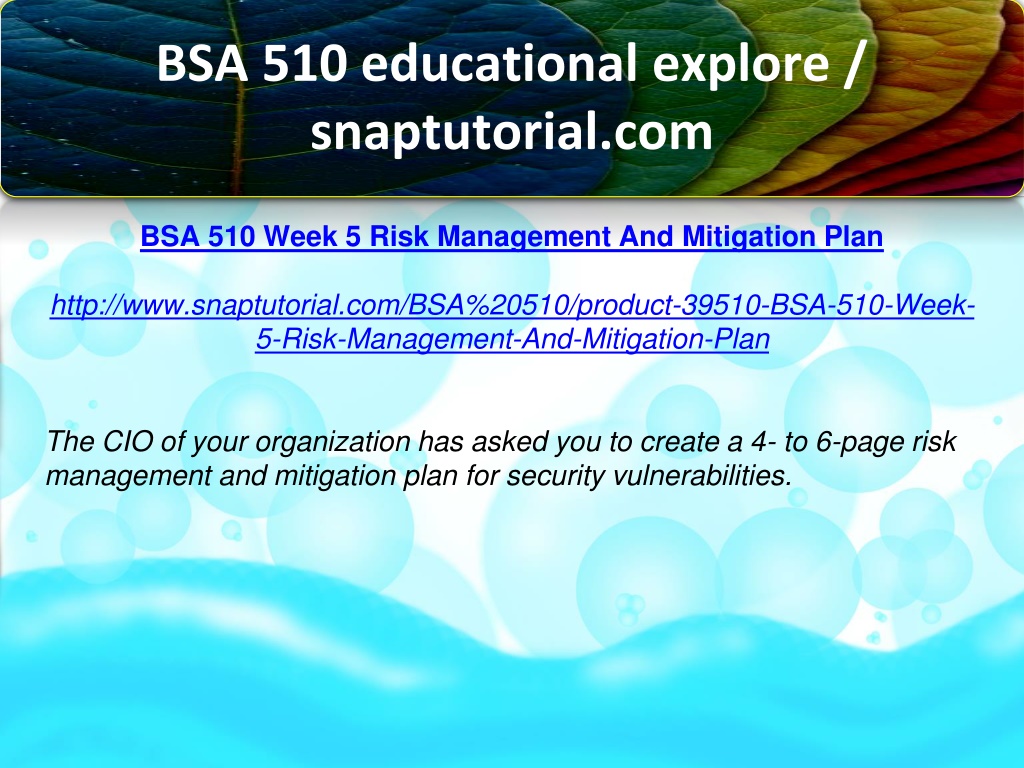 BSA 510 educational explore / snaptutorial.com

BSA 510 Week 5 Risk Management And Mitigation Plan

http://www.snaptutorial.com/BSA%20510/product-39510-BSA-510-Week-5-Risk-Management-And-Mitigation-Plan

The CIO of your organization has asked you to create a 4- to 6-page risk management and mitigation plan for security vulnerabilities.